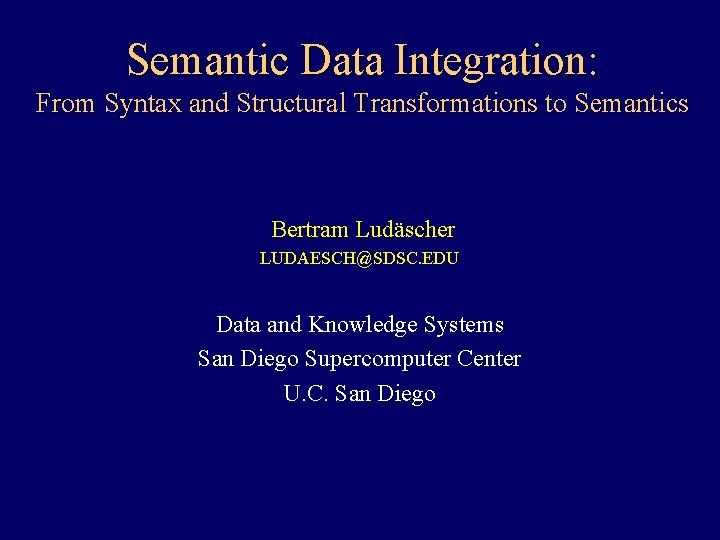 Semantic Data Integration:
From Syntax and Structural Transformations to Semantics

Bertram Ludäscher
LUDAESCH@SDSC.EDU

Data and Knowledge Systems
San Diego Supercomputer Center
U.C. San Diego